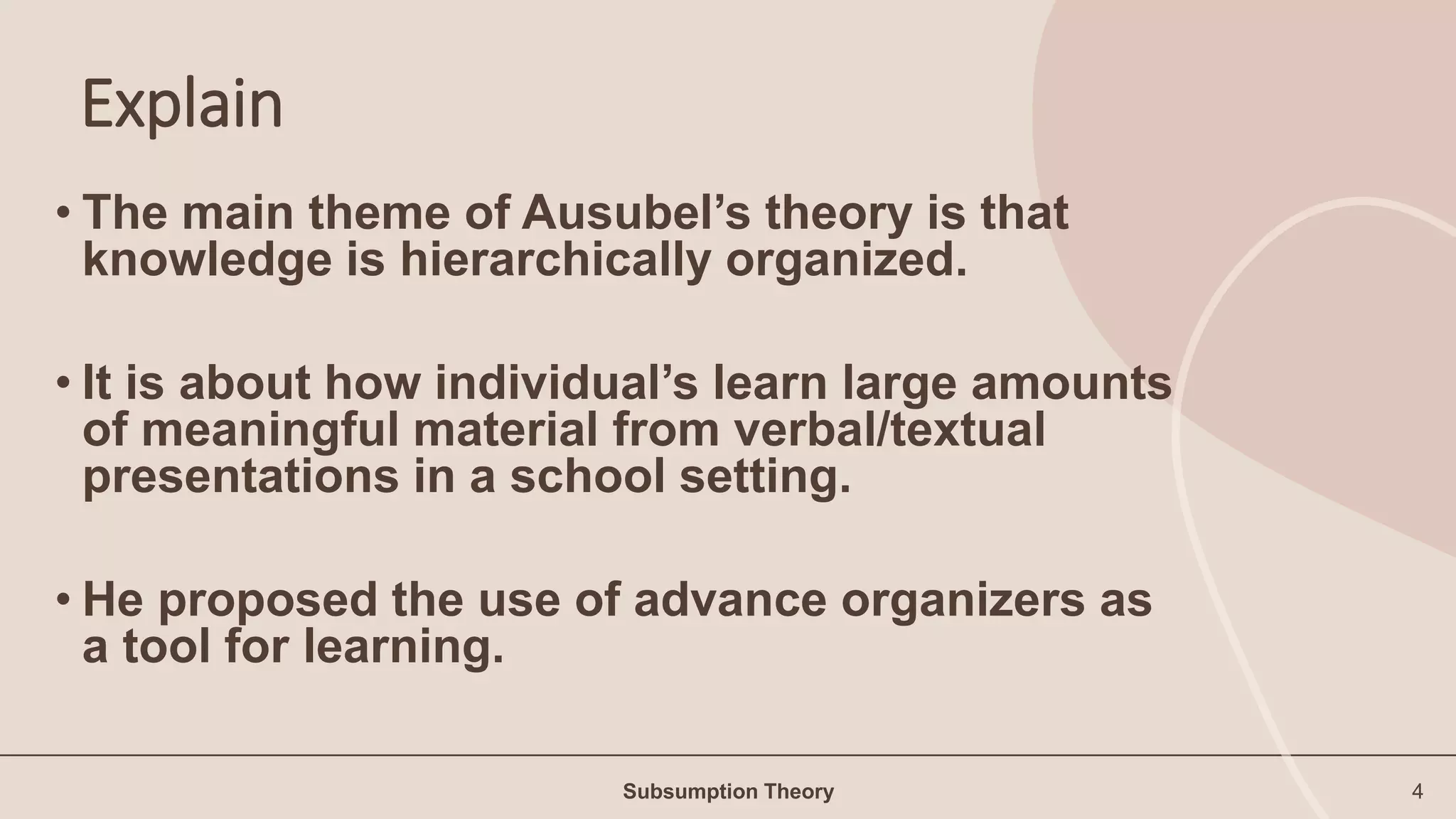 Explain

• The main theme of Ausubel’s theory is that knowledge is hierarchically organized.

• It is about how individual’s learn large amounts of meaningful material from verbal/textual presentations in a school setting.

• He proposed the use of advance organizers as a tool for learning.

Subsumption Theory

4